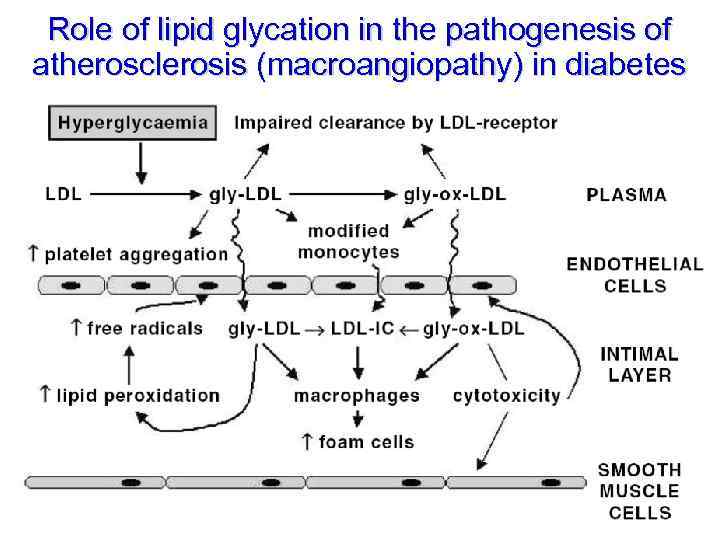 Role of lipid glycation in the pathogenesis of atherosclerosis (macroangiopathy) in diabetes

Hyperglycaemia

Impaired clearance by LDL-receptor

LDL → gly-LDL → gly-ox-LDL

PLASMA

↑ platelet aggregation

modified monocytes

ENDOTHELIAL CELLS

↑ free radicals

gly-LDL → LDL-IC ← gly-ox-LDL

INTIMAL LAYER

↑ lipid peroxidation

macrophages

cytotoxicity

↑ foam cells

SMOOTH MUSCLE CELLS